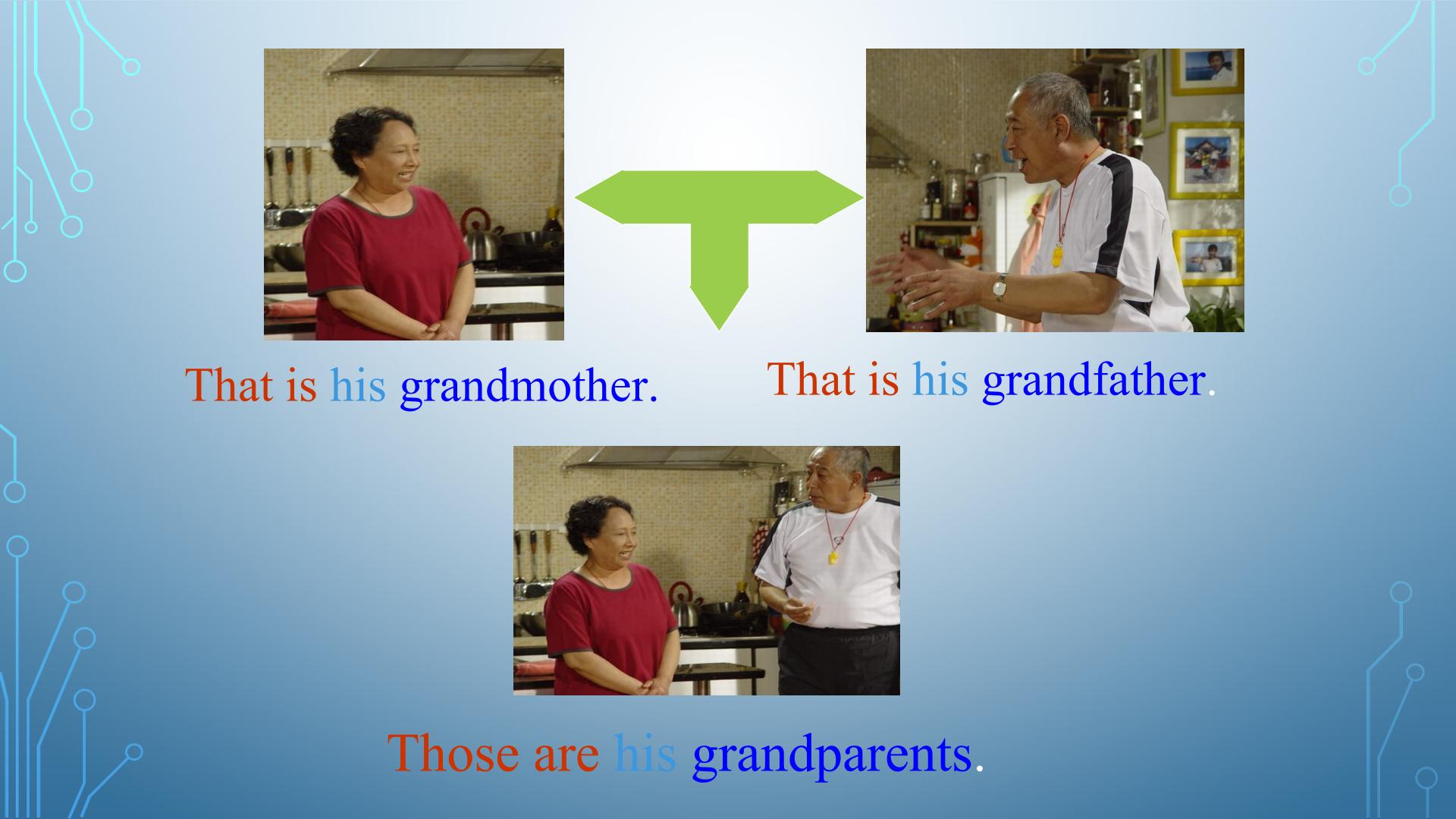 That is his grandmother.

That is his grandfather.

Those are his grandparents.